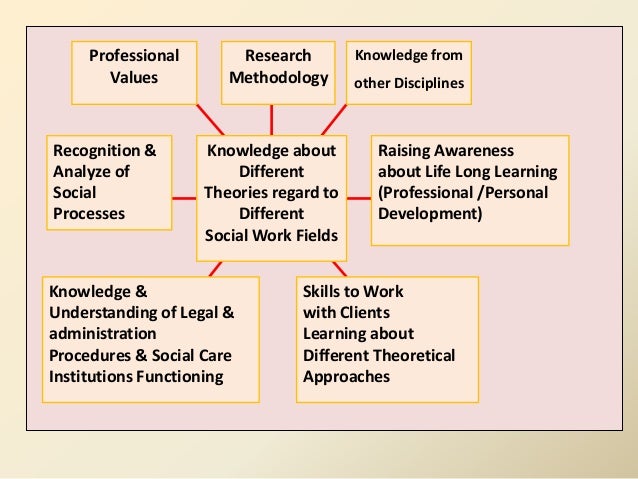 Professional Values

Research Methodology

Knowledge from other Disciplines

Recognition & Analyze of Social Processes

Knowledge about Different Theories regard to Different Social Work Fields

Raising Awareness about Life Long Learning (Professional /Personal Development)

Knowledge & Understanding of Legal & administration Procedures & Social Care Institutions Functioning

Skills to Work with Clients Learning about Different Theoretical Approaches